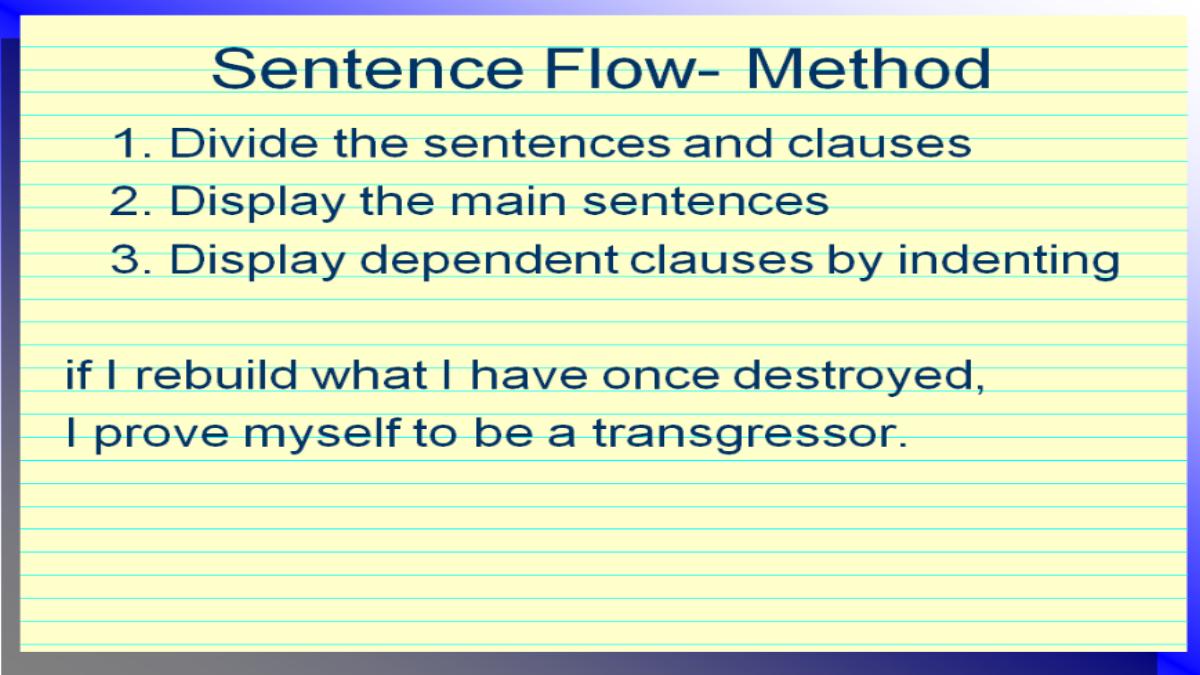 Sentence Flow- Method

1. Divide the sentences and clauses
2. Display the main sentences
3. Display dependent clauses by indenting

if I rebuild what I have once destroyed,
I prove myself to be a transgressor.